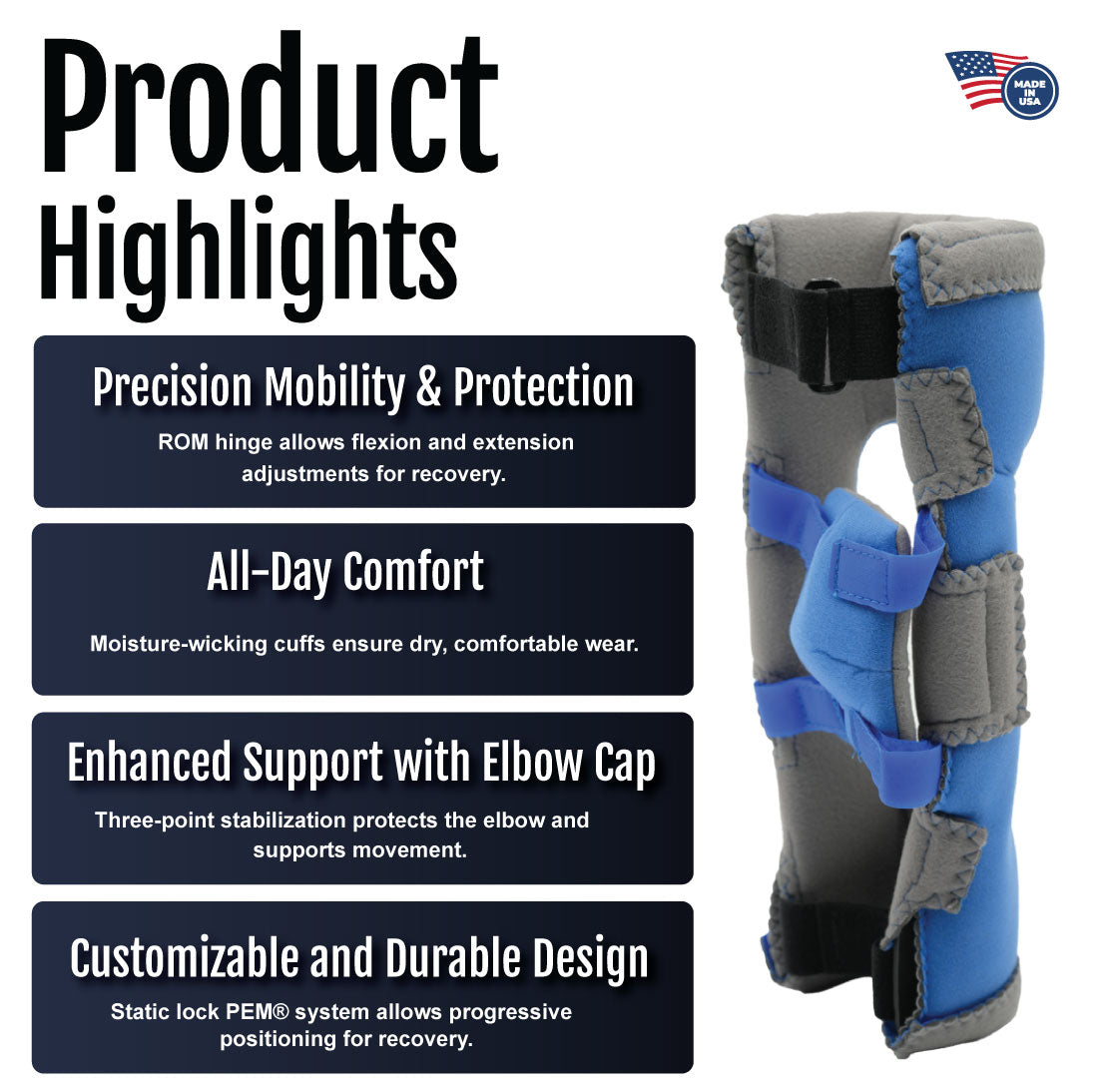 Product Highlights

MADE IN USA

Precision Mobility & Protection

ROM hinge allows flexion and extension adjustments for recovery.

All-Day Comfort

Moisture-wicking cuffs ensure dry, comfortable wear.

Enhanced Support with Elbow Cap

Three-point stabilization protects the elbow and supports movement.

Customizable and Durable Design

Static lock PEM® system allows progressive positioning for recovery.